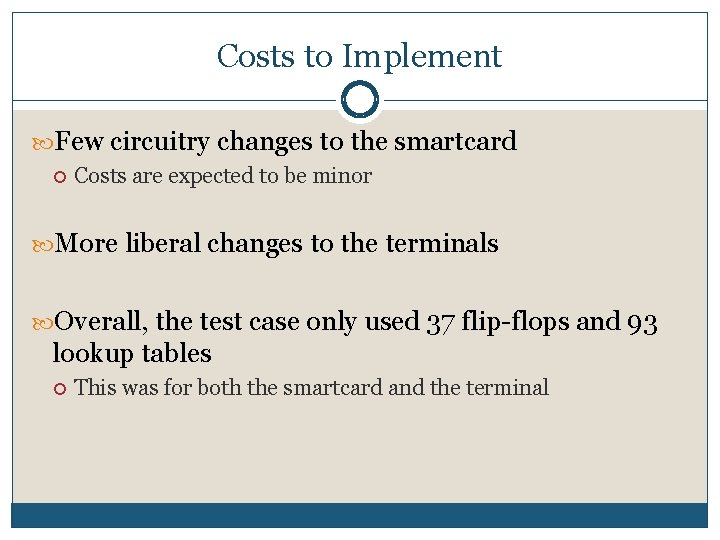 Costs to Implement

Few circuitry changes to the smartcard

Costs are expected to be minor

More liberal changes to the terminals

Overall, the test case only used 37 flip-flops and 93 lookup tables

This was for both the smartcard and the terminal